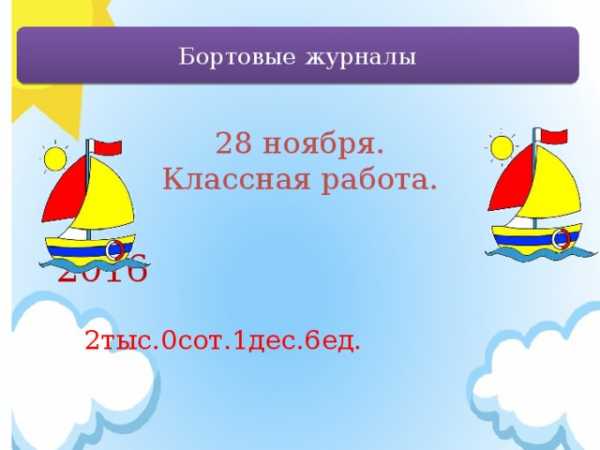 Бортовые журналы

28 ноября.
Классная работа.

2016

2тыс.0сот.1дес.6ед.